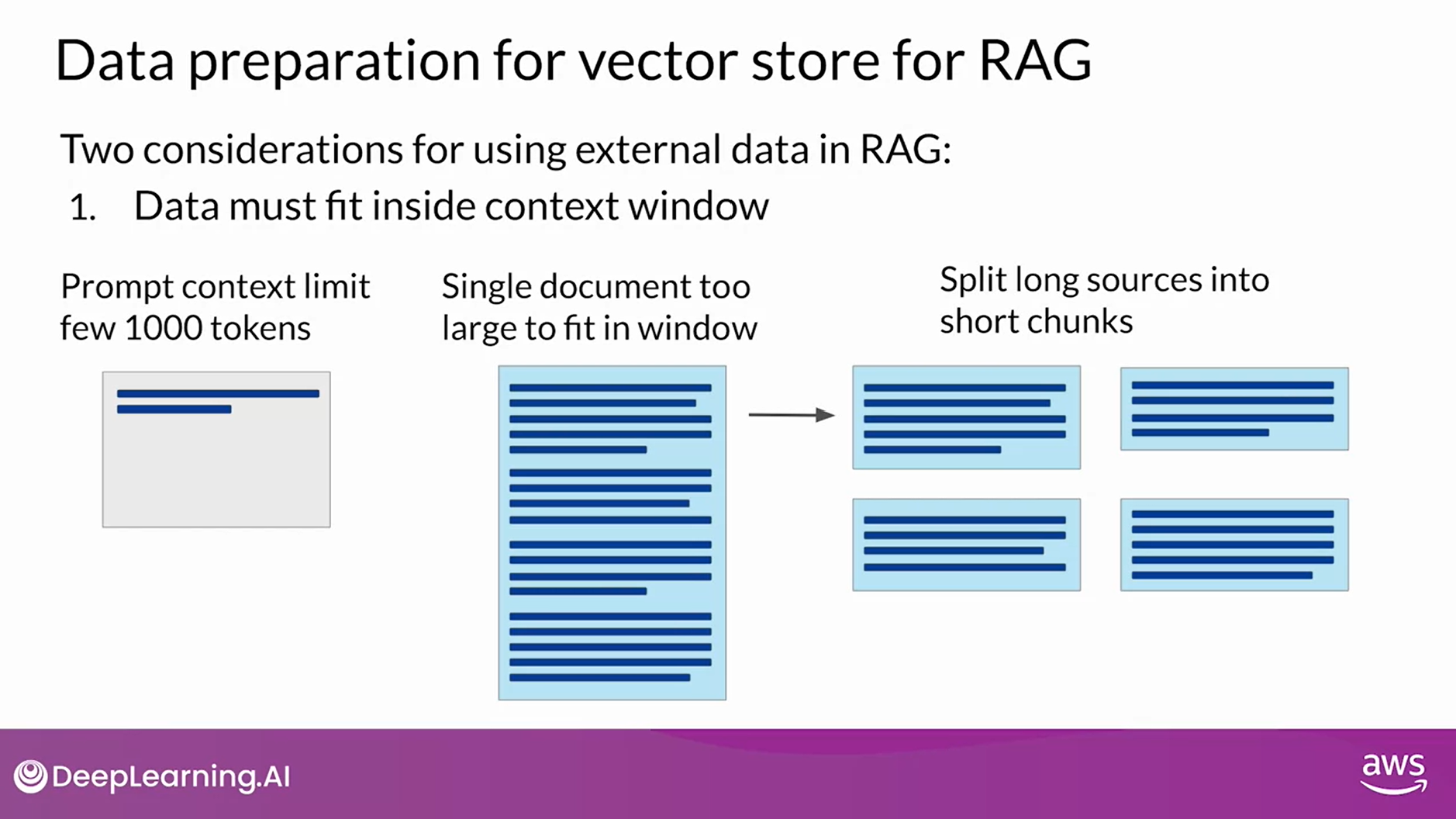 Data preparation for vector store for RAG

Two considerations for using external data in RAG:

1. Data must fit inside context window

Prompt context limit few 1000 tokens

Single document too large to fit in window

Split long sources into short chunks

DeepLearning.AI

aws